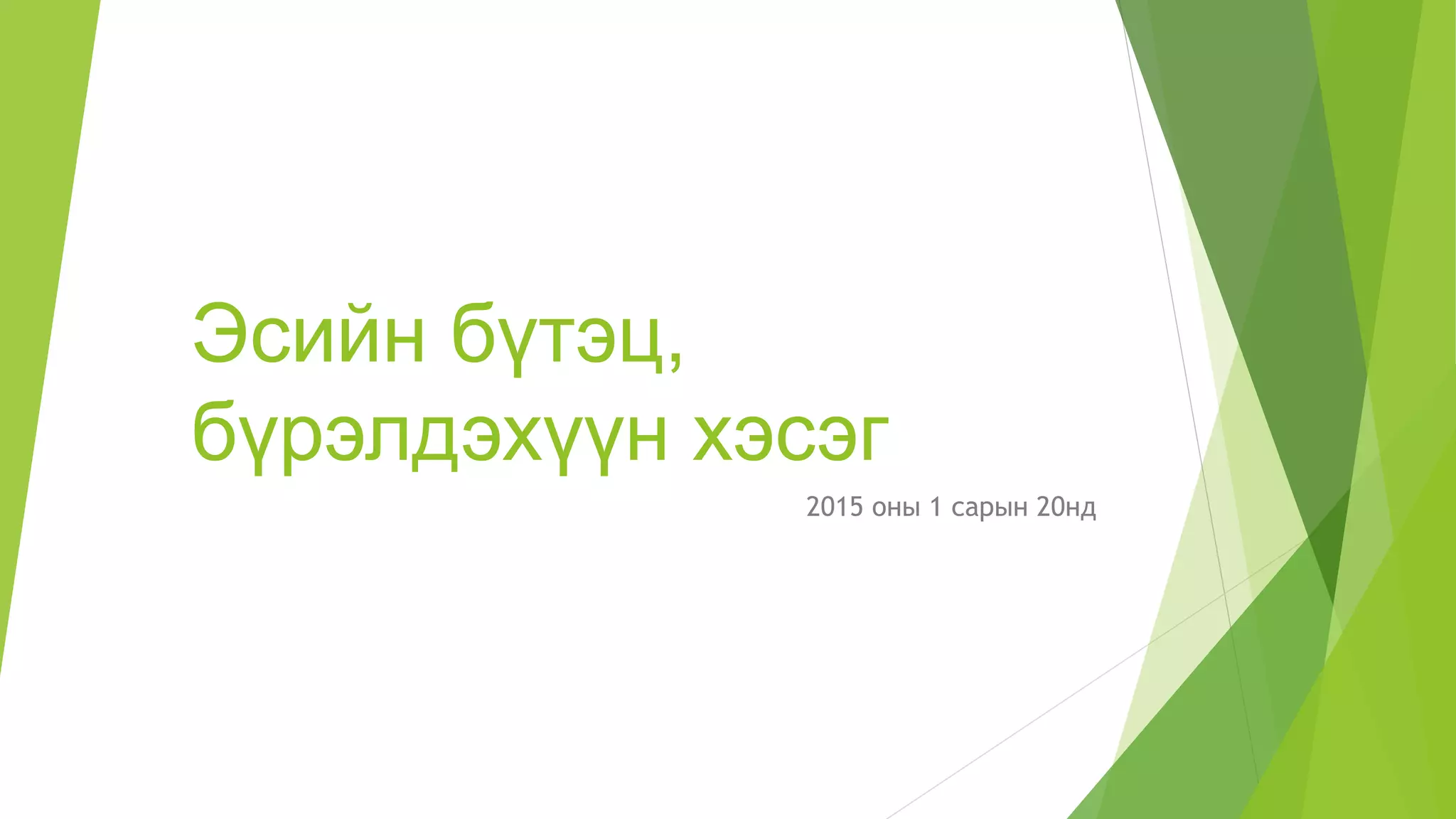 Эсийн бүтэц, бүрэлдэхүүн хэсэг

2015 оны 1 сарын 20нд